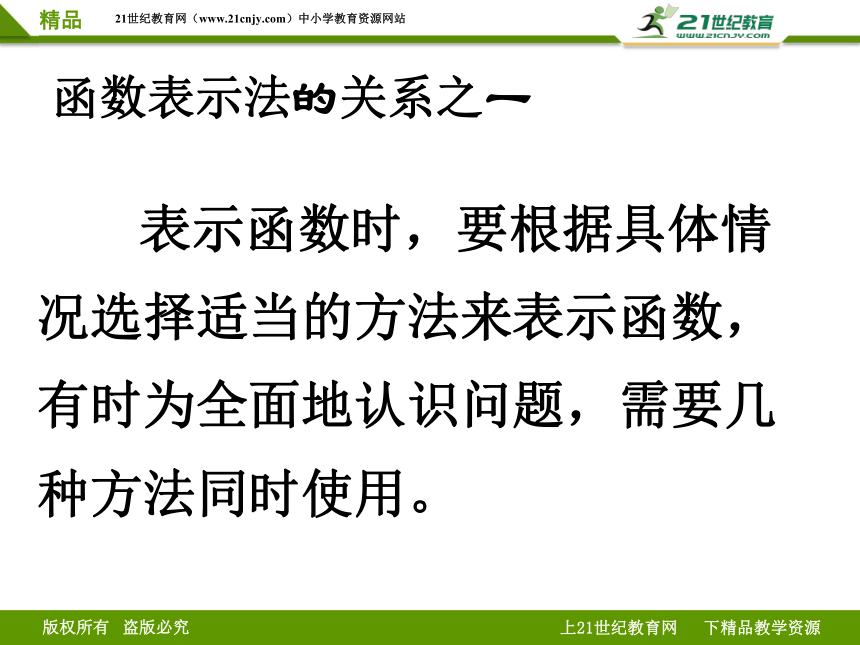 精品 21世纪教育网（www.21cnjy.com）中小学教育资源网站

21世纪教育 www.21cnjy.com

函数表示法的关系之一

表示函数时，要根据具体情况选择适当的方法来表示函数，有时为全面地认识问题，需要几种方法同时使用。

版权所有 盗版必究

上21世纪教育网 下精品教学资源